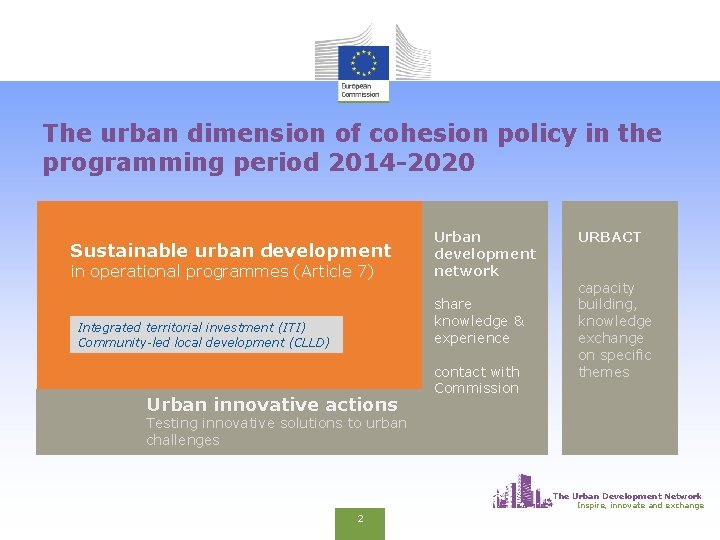 European Commission

The urban dimension of cohesion policy in the programming period 2014-2020

Sustainable urban development
in operational programmes (Article 7)

Integrated territorial investment (ITI)
Community-led local development (CLLD)

Urban innovative actions
Testing innovative solutions to urban challenges

Urban development network

share knowledge & experience

contact with Commission

URBACT

capacity building, knowledge exchange on specific themes

The Urban Development Network
Inspire, innovate and exchange

2